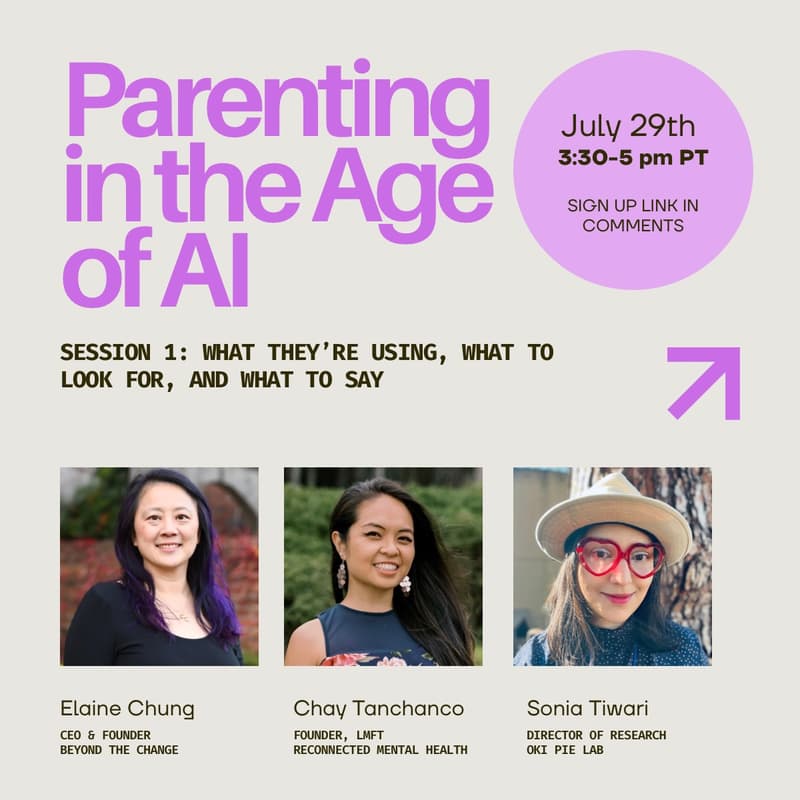 Parenting in the Age of AI

July 29th
3:30-5 pm PT

SIGN UP LINK IN COMMENTS

SESSION 1: WHAT THEY'RE USING, WHAT TO LOOK FOR, AND WHAT TO SAY

Elaine Chung
CEO & FOUNDER
BEYOND THE CHANGE

Chay Tanchanco
FOUNDER, LMFT
RECONNECTED MENTAL HEALTH

Sonia Tiwari
DIRECTOR OF RESEARCH
OKI PIE LAB